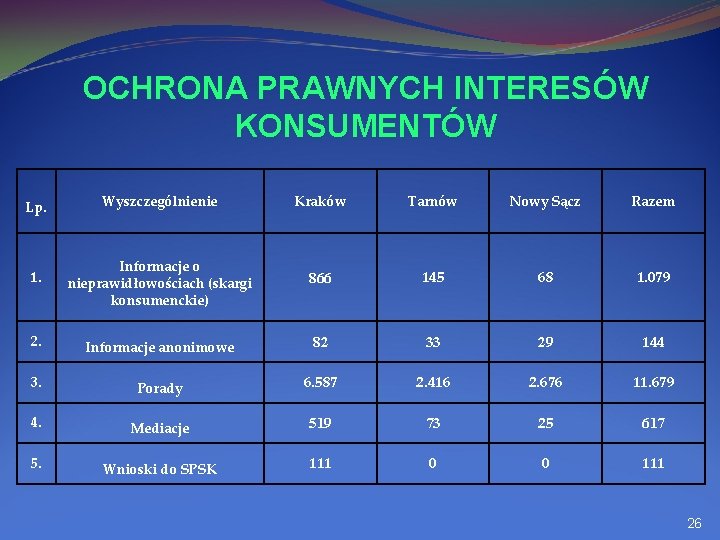 OCHRONA PRAWNYCH INTERESÓW KONSUMENTÓW

| Lp. | Wyszczególnienie | Kraków | Tarnów | Nowy Sącz | Razem |
|---|---|---|---|---|---|
| 1. | Informacje o nieprawidłowościach (skargi konsumenckie) | 866 | 145 | 68 | 1.079 |
| 2. | Informacje anonimowe | 82 | 33 | 29 | 144 |
| 3. | Porady | 6.587 | 2.416 | 2.676 | 11.679 |
| 4. | Mediacje | 519 | 73 | 25 | 617 |
| 5. | Wnioski do SPSK | 111 | 0 | 0 | 111 |

26